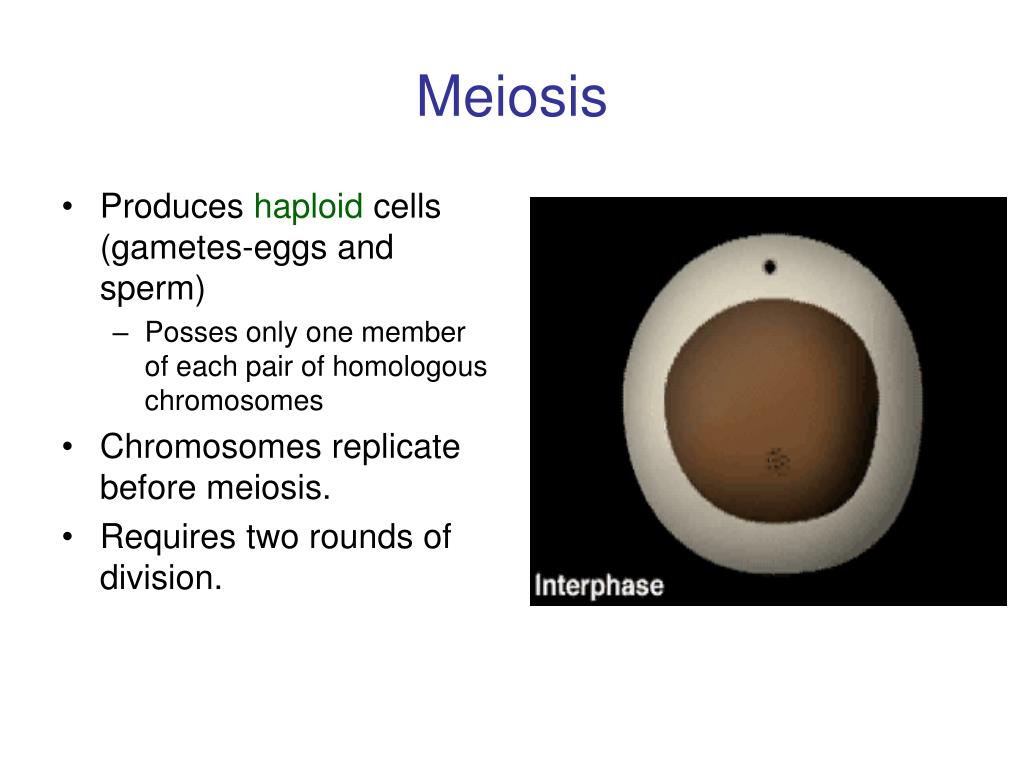 Meiosis

• Produces haploid cells (gametes-eggs and sperm)
– Posses only one member of each pair of homologous chromosomes
• Chromosomes replicate before meiosis.
• Requires two rounds of division.

Interphase